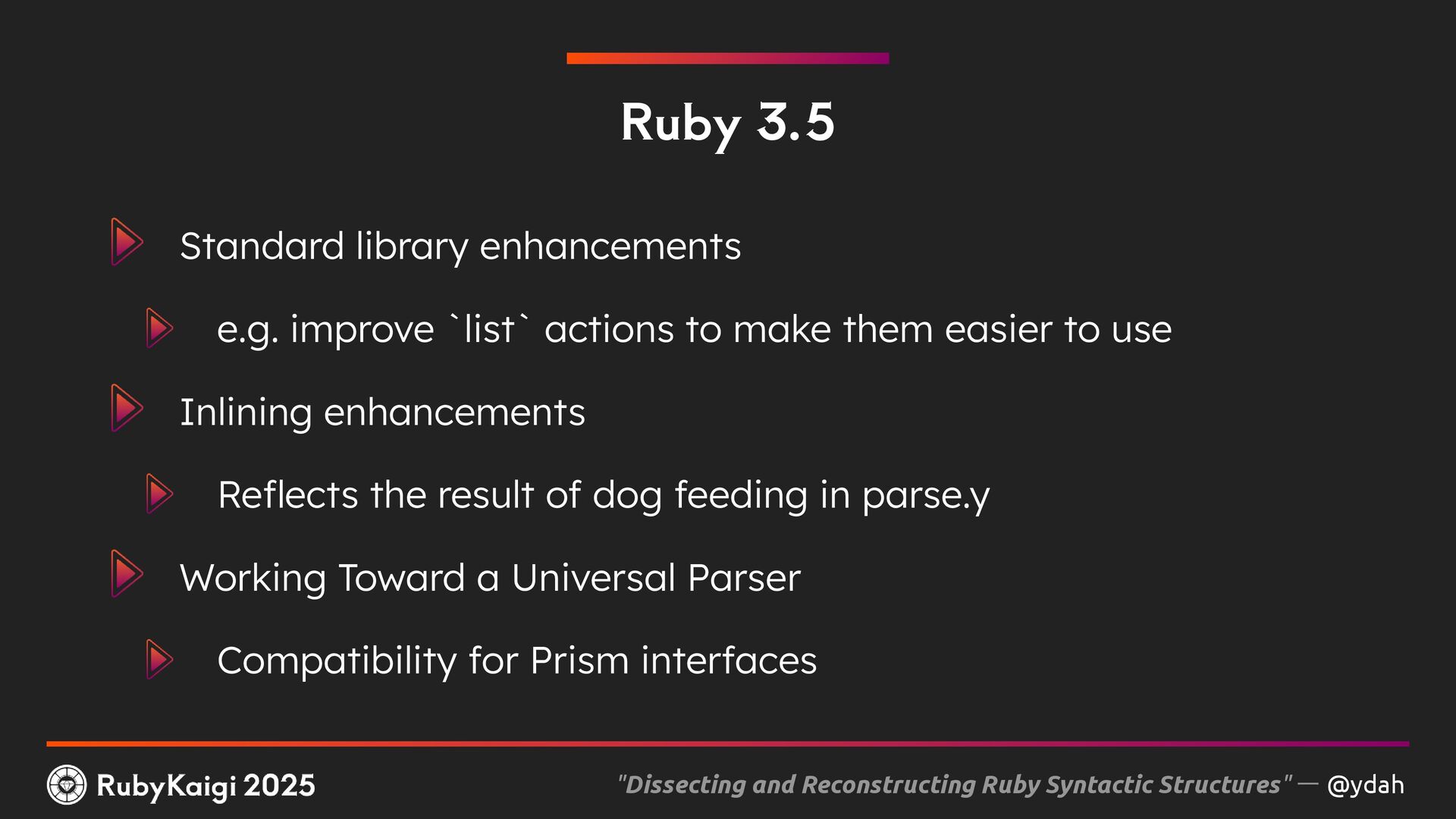 Ruby 3.5

Standard library enhancements

e.g. improve `list` actions to make them easier to use

Inlining enhancements

Reflects the result of dog feeding in parse.y

Working Toward a Universal Parser

Compatibility for Prism interfaces

RubyKaigi 2025

"Dissecting and Reconstructing Ruby Syntactic Structures" — @ydah